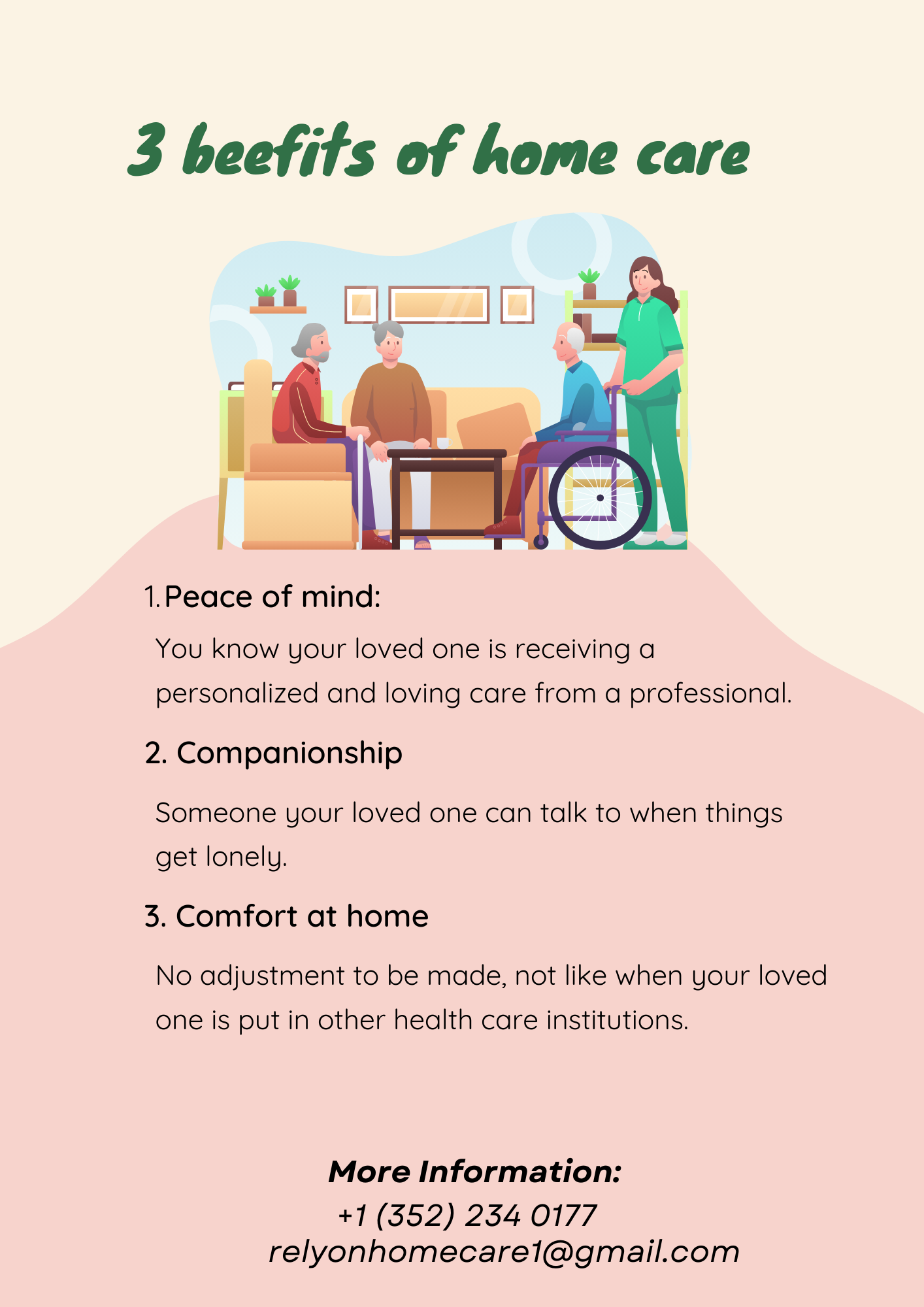 3 beefits of home care

1. Peace of mind:

You know your loved one is receiving a personalized and loving care from a professional.

2. Companionship

Someone your loved one can talk to when things get lonely.

3. Comfort at home

No adjustment to be made, not like when your loved one is put in other health care institutions.

More Information:
+1 (352) 234 0177
relyonhomecare1@gmail.com